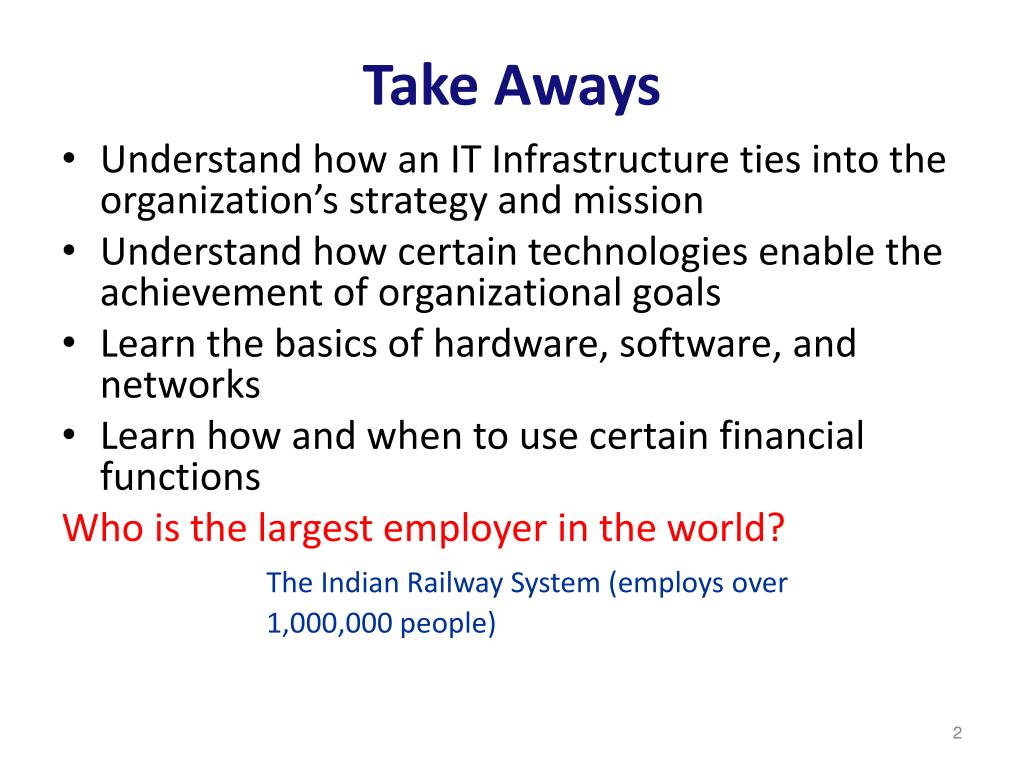 Take Aways

• Understand how an IT Infrastructure ties into the organization’s strategy and mission
• Understand how certain technologies enable the achievement of organizational goals
• Learn the basics of hardware, software, and networks
• Learn how and when to use certain financial functions

Who is the largest employer in the world?

The Indian Railway System (employs over 1,000,000 people)

2